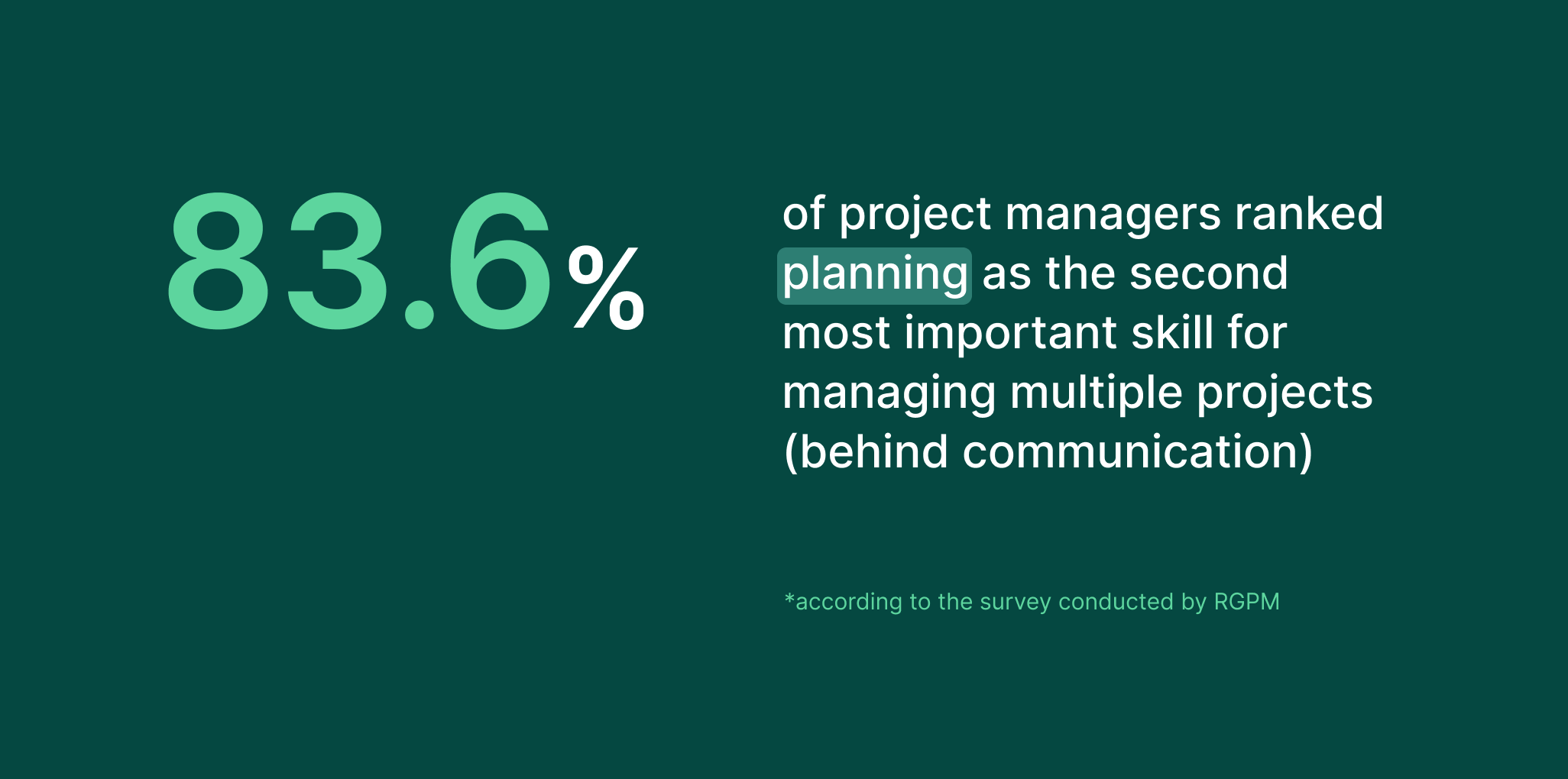 83.6%

of project managers ranked planning as the second most important skill for managing multiple projects (behind communication)

*according to the survey conducted by RGPM